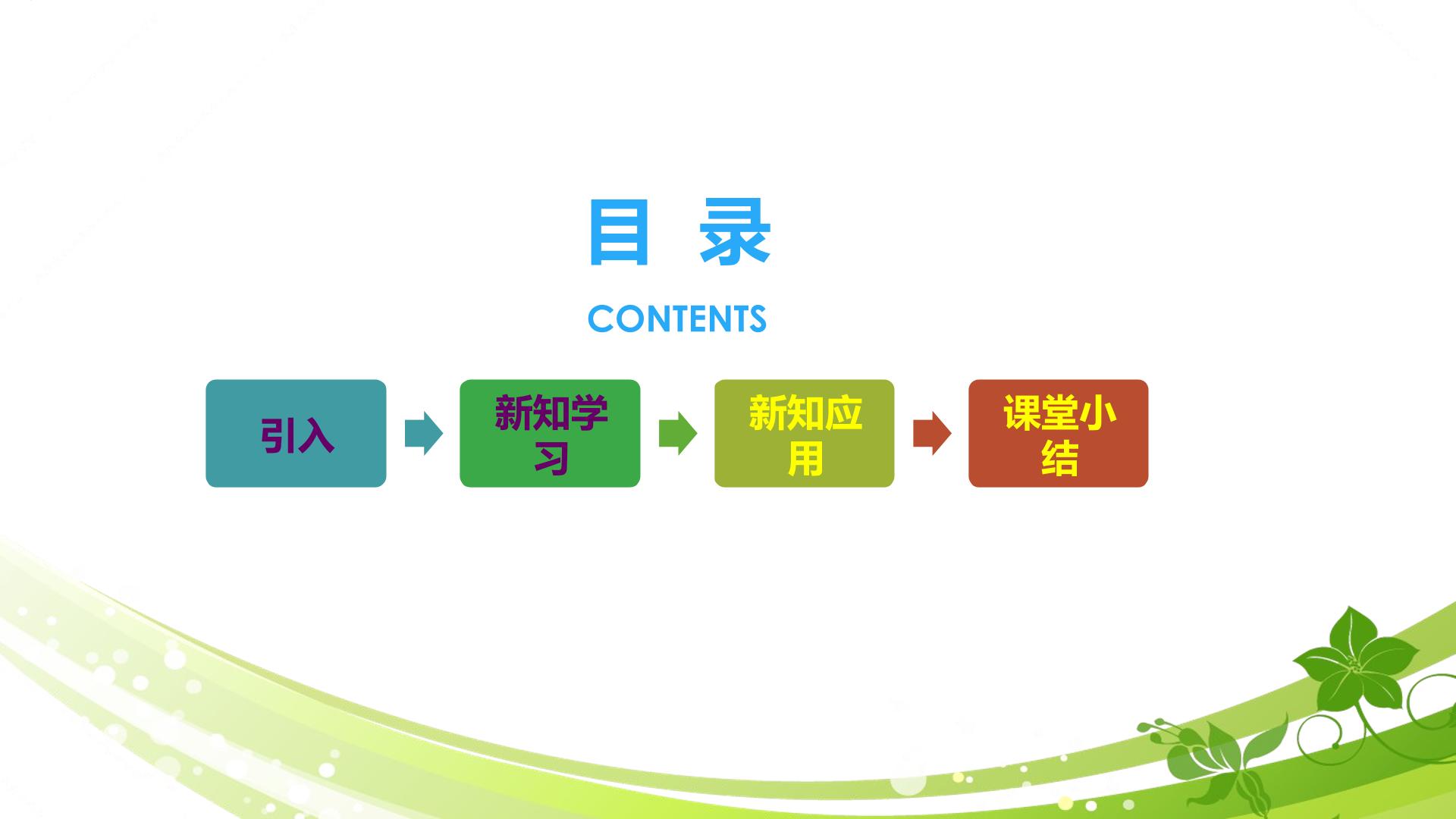 目 录

CONTENTS

引入

新知学习

新知应用

课堂小结